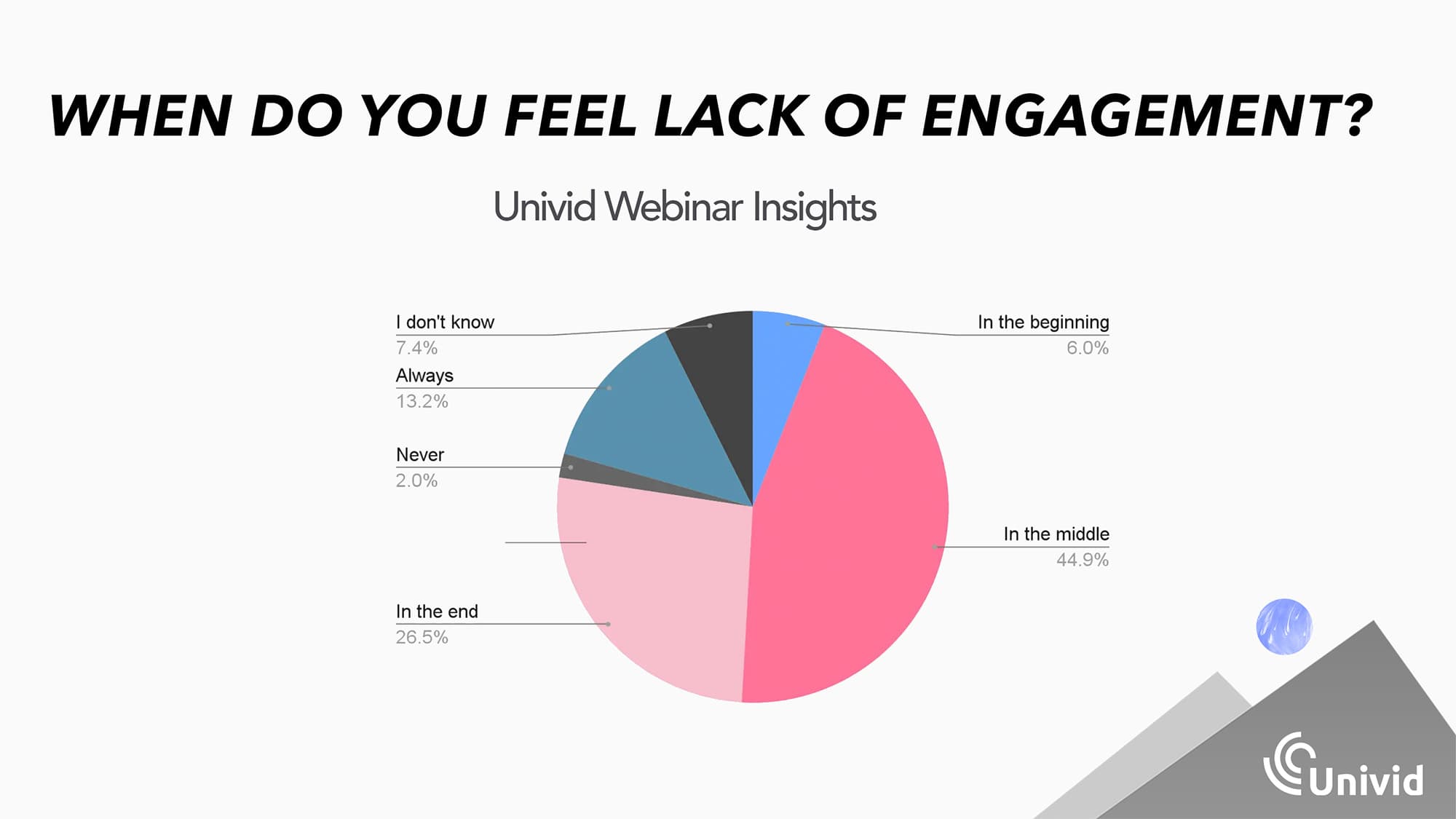 WHEN DO YOU FEEL LACK OF ENGAGEMENT?

Univid Webinar Insights

I don't know
7.4%

Always
13.2%

Never
2.0%

In the end
26.5%

In the beginning
6.0%

In the middle
44.9%

Univid